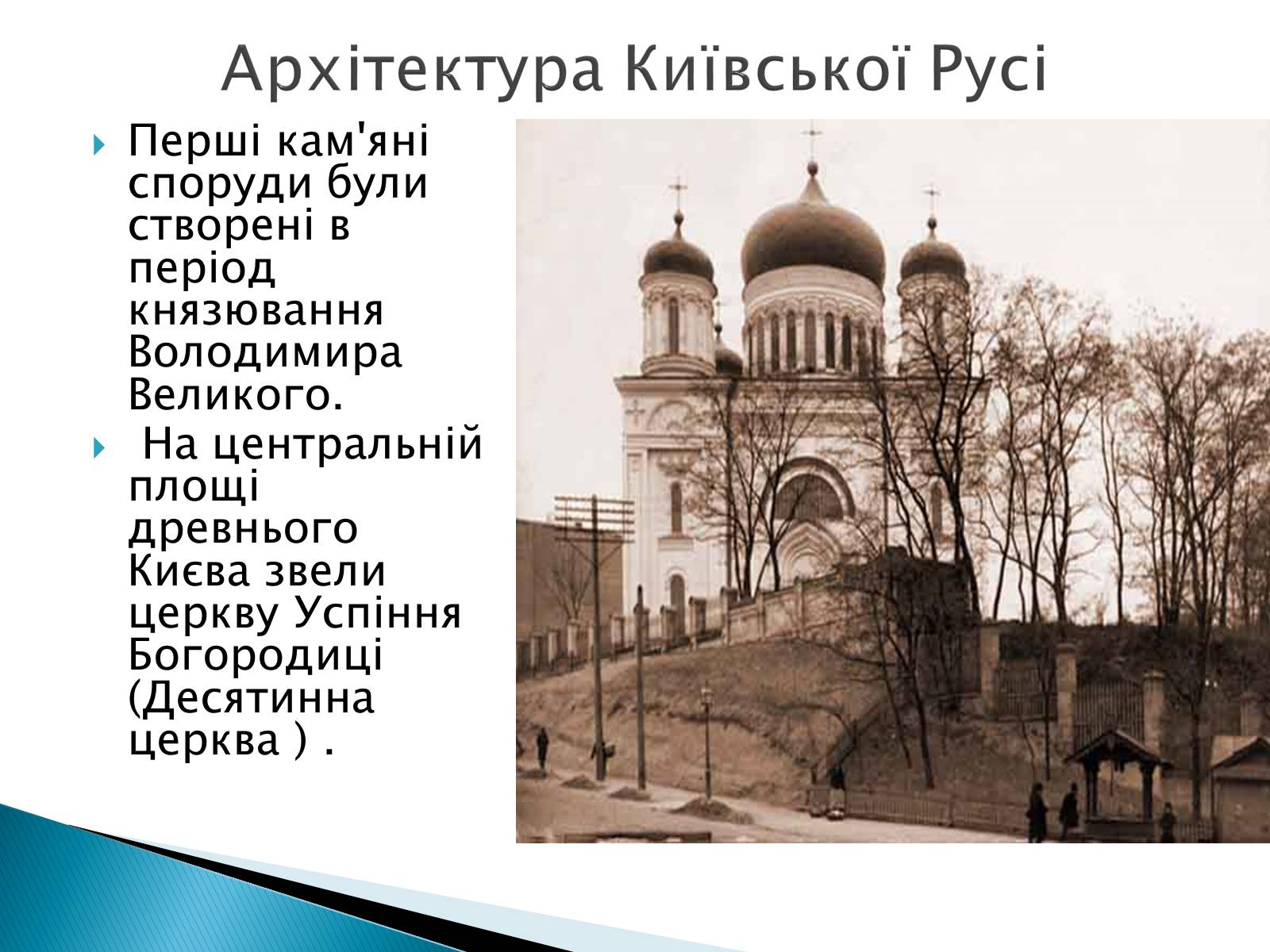 Архітектура Київської Русі

Перші кам'яні споруди були створені в період князювання Володимира Великого.

 На центральній площі древнього Києва звели церкву Успіння Богородиці (Десятинна церква ) .